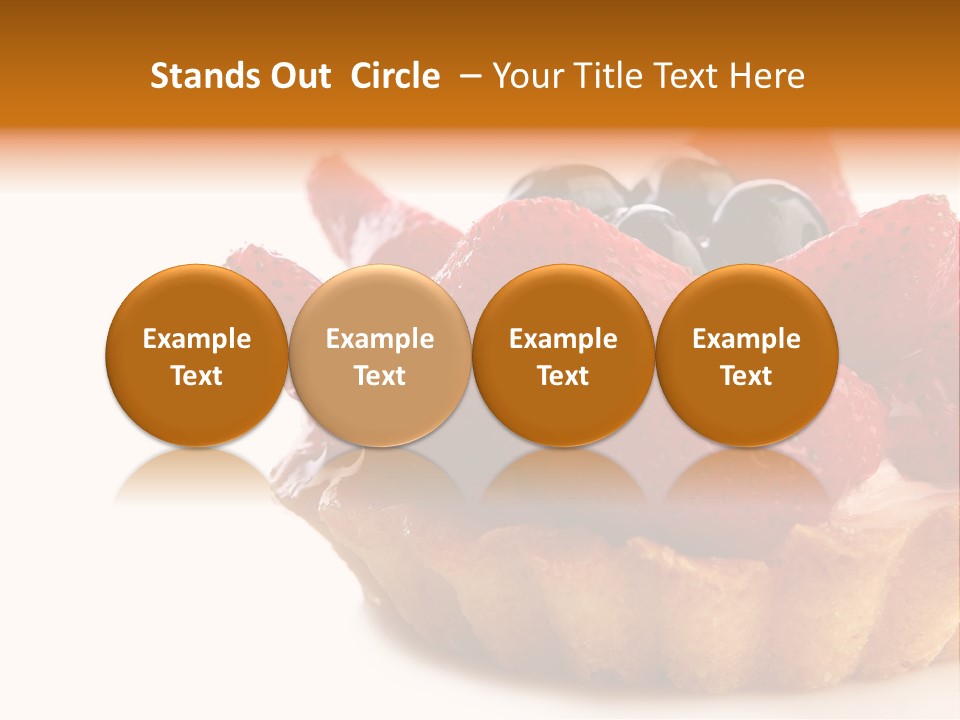 Stands Out Circle – Your Title Text Here

Example Text

Example Text

Example Text

Example Text